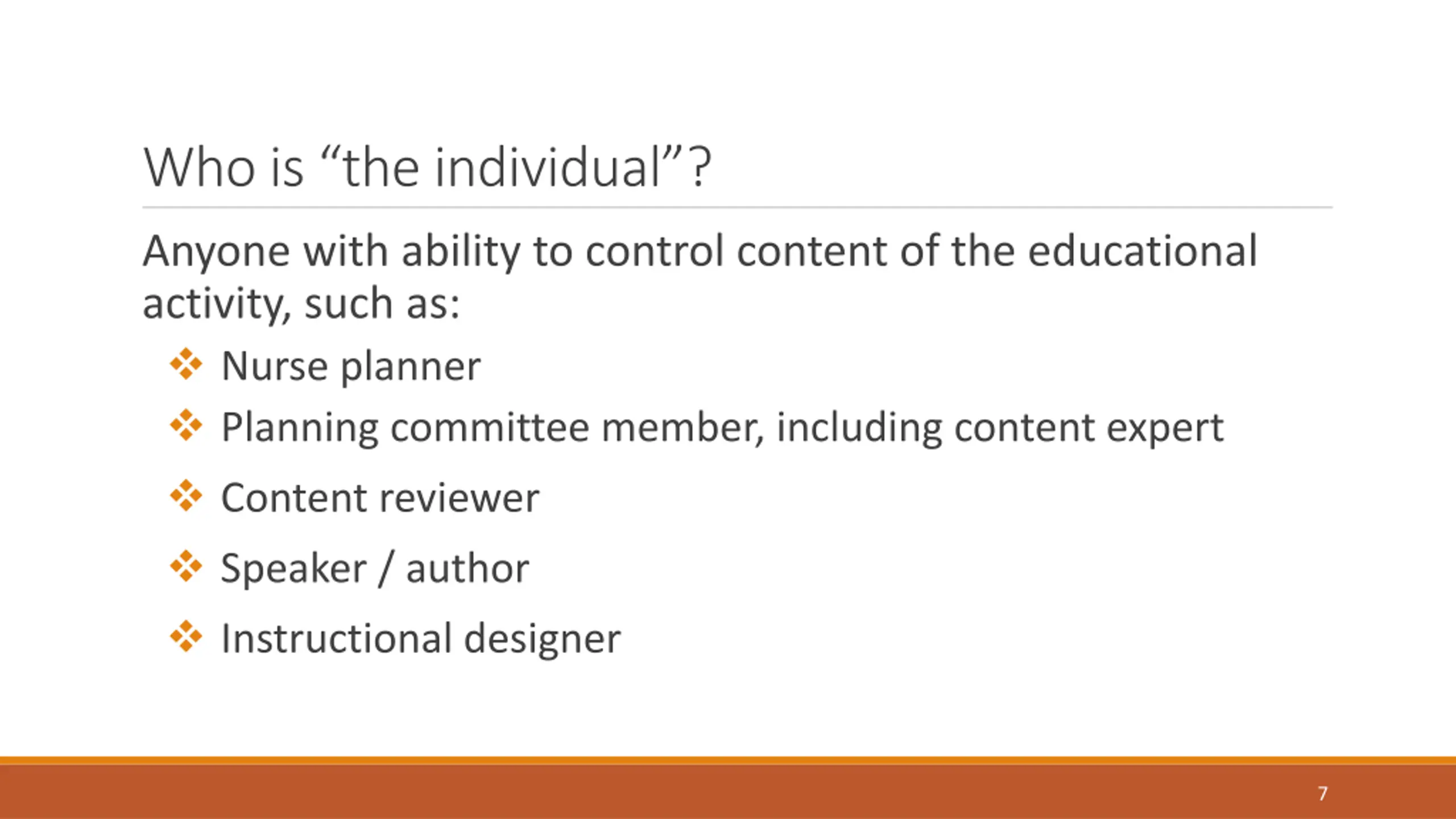 Who is “the individual”?

Anyone with ability to control content of the educational activity, such as:

❖ Nurse planner
❖ Planning committee member, including content expert
❖ Content reviewer
❖ Speaker / author
❖ Instructional designer

7